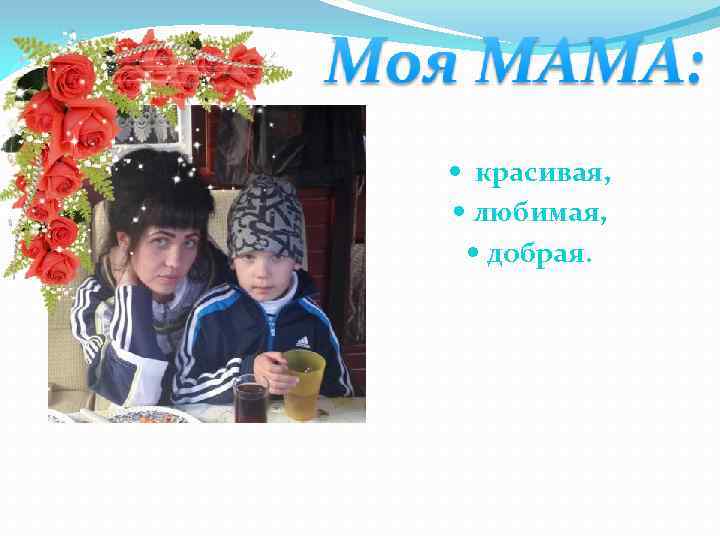 Моя МАМА:

• красивая,
• любимая,
• добрая.